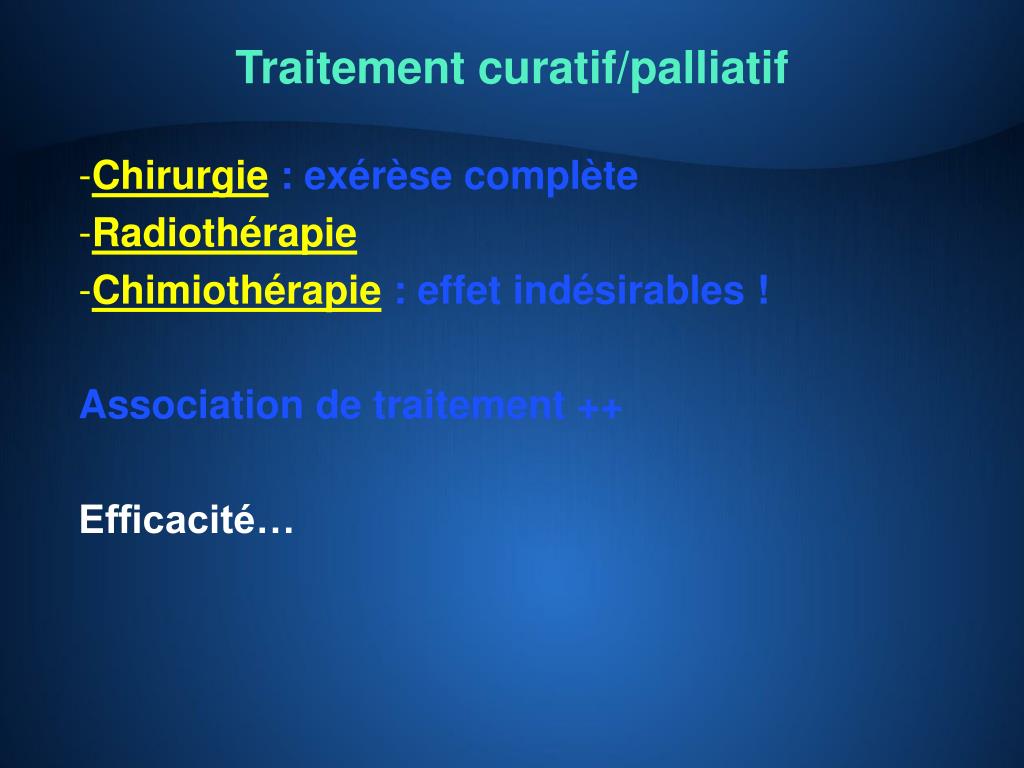 Traitement curatif/palliatif

-Chirurgie : exérèse complète
-Radiothérapie
-Chimiothérapie : effet indésirables !

Association de traitement ++

Efficacité…